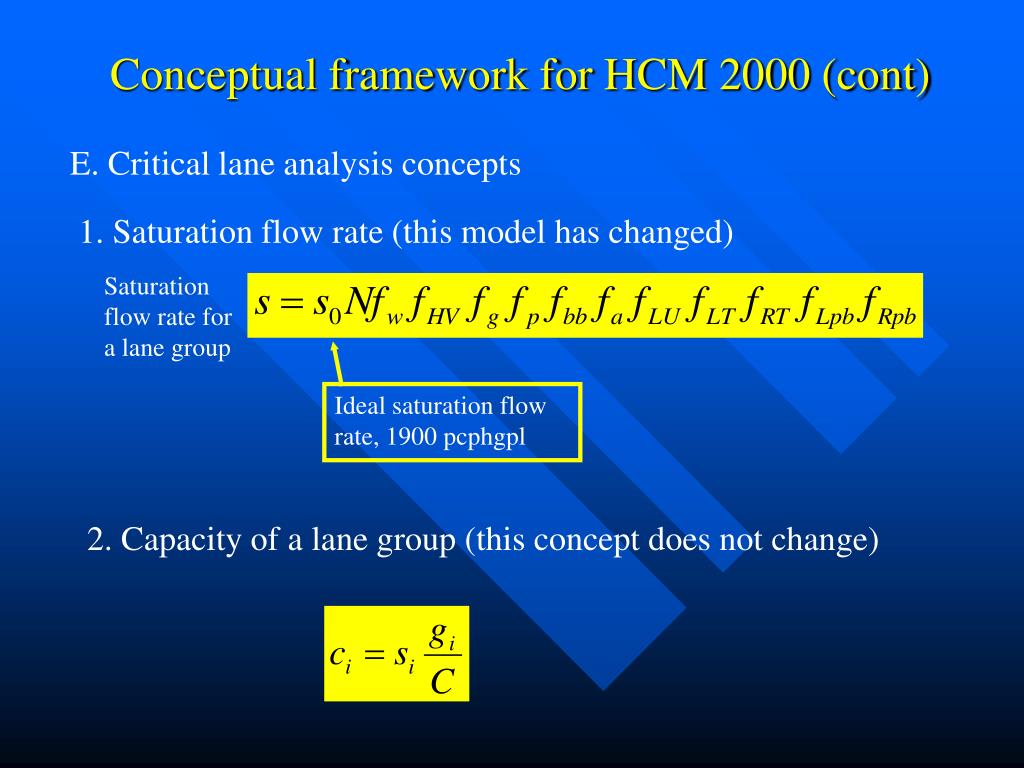 Conceptual framework for HCM 2000 (cont)

E. Critical lane analysis concepts

1. Saturation flow rate (this model has changed)

Saturation flow rate for a lane group

$s = s_0 N f_w f_{HV} f_g f_p f_{bb} f_a f_{LU} f_{LT} f_{RT} f_{Lpb} f_{Rpb}$

Ideal saturation flow rate, 1900 pcphgpl

2. Capacity of a lane group (this concept does not change)

$c_i = s_i \frac{g_i}{C}$